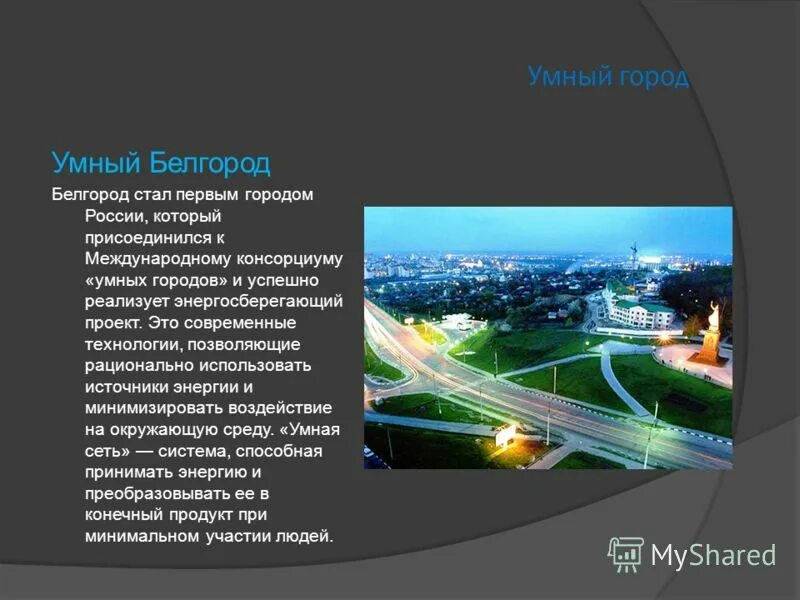 Умный город

Умный Белгород

Белгород стал первым городом России, который присоединился к Международному консорциуму «умных городов» и успешно реализует энергосберегающий проект. Это современные технологии, позволяющие рационально использовать источники энергии и минимизировать воздействие на окружающую среду. «Умная сеть» — система, способная принимать энергию и преобразовывать ее в конечный продукт при минимальном участии людей.

MyShared